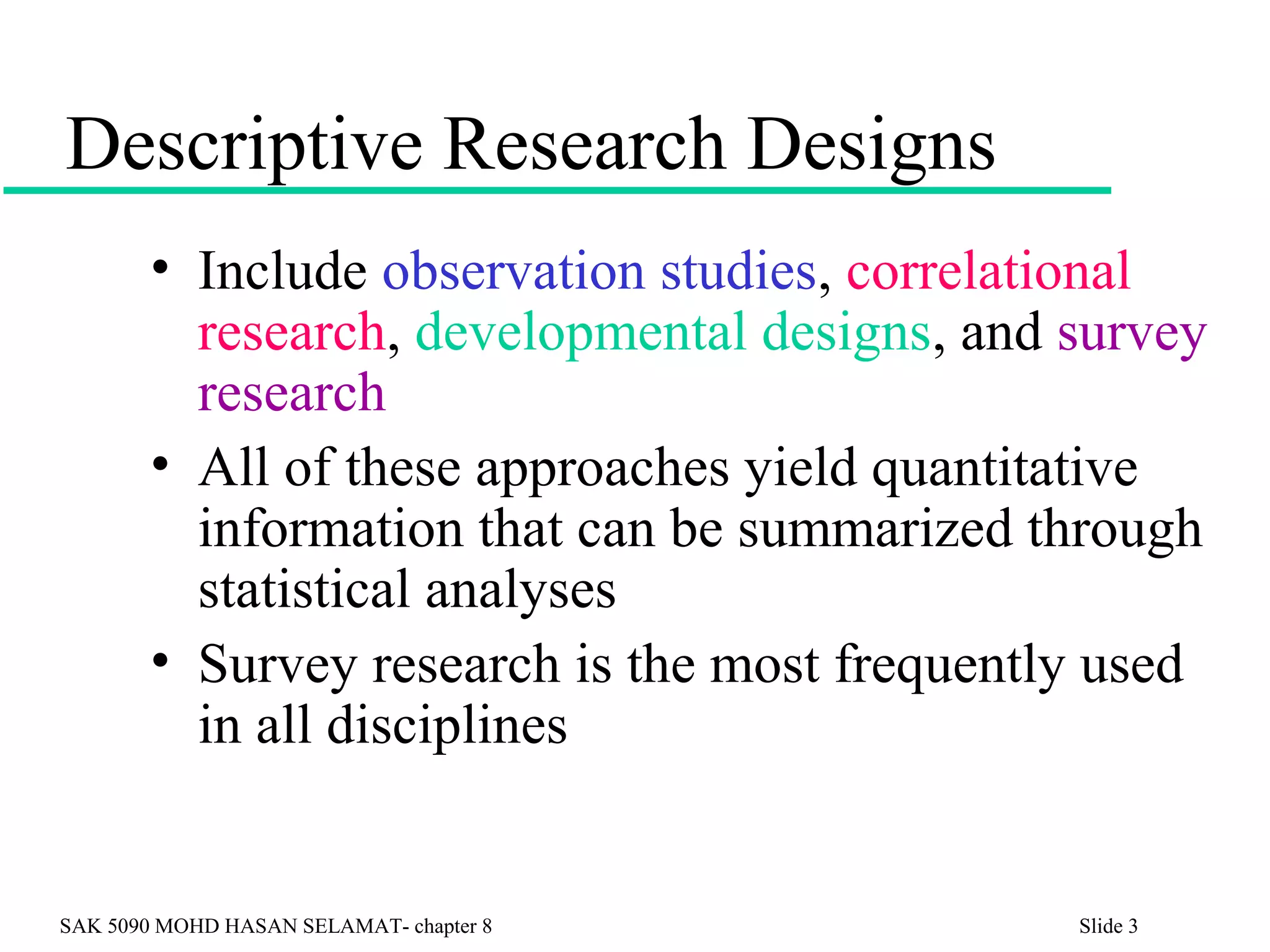 Descriptive Research Designs

• Include observation studies, correlational research, developmental designs, and survey research

• All of these approaches yield quantitative information that can be summarized through statistical analyses

• Survey research is the most frequently used in all disciplines

SAK 5090 MOHD HASAN SELAMAT- chapter 8

Slide 3